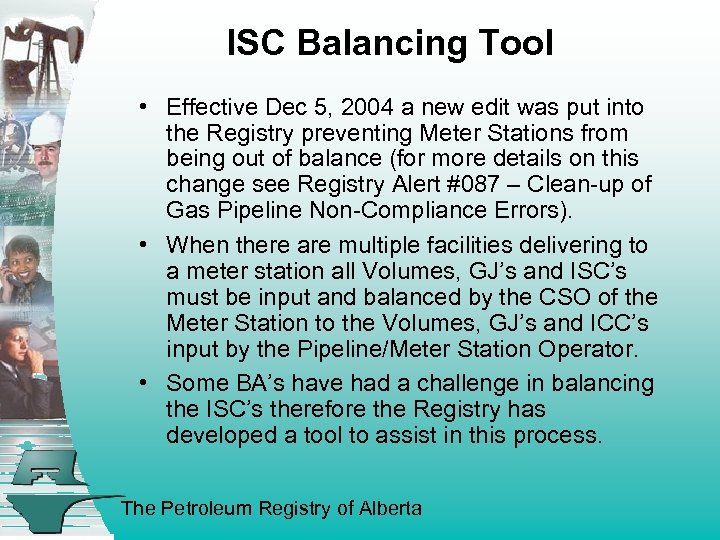 ISC Balancing Tool

• Effective Dec 5, 2004 a new edit was put into the Registry preventing Meter Stations from being out of balance (for more details on this change see Registry Alert #087 – Clean-up of Gas Pipeline Non-Compliance Errors).

• When there are multiple facilities delivering to a meter station all Volumes, GJ's and ISC's must be input and balanced by the CSO of the Meter Station to the Volumes, GJ's and ICC's input by the Pipeline/Meter Station Operator.

• Some BA's have had a challenge in balancing the ISC's therefore the Registry has developed a tool to assist in this process.

The Petroleum Registry of Alberta